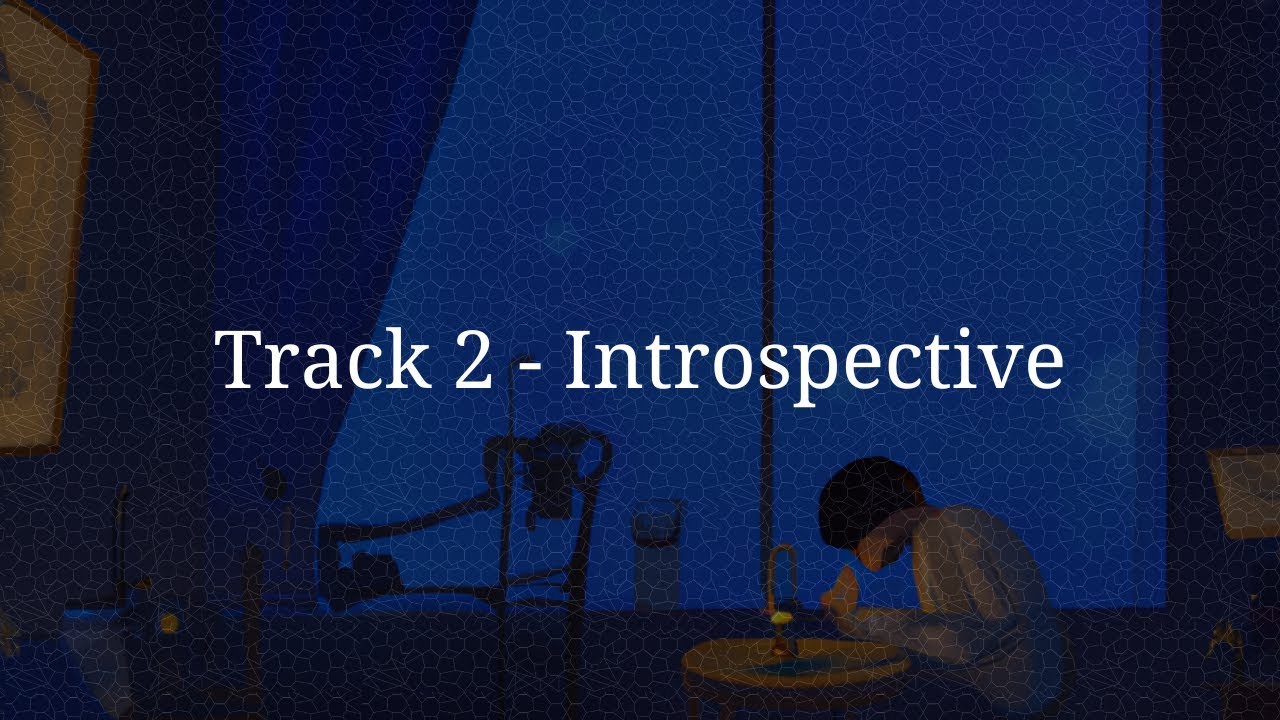 Track 2 - Introspective